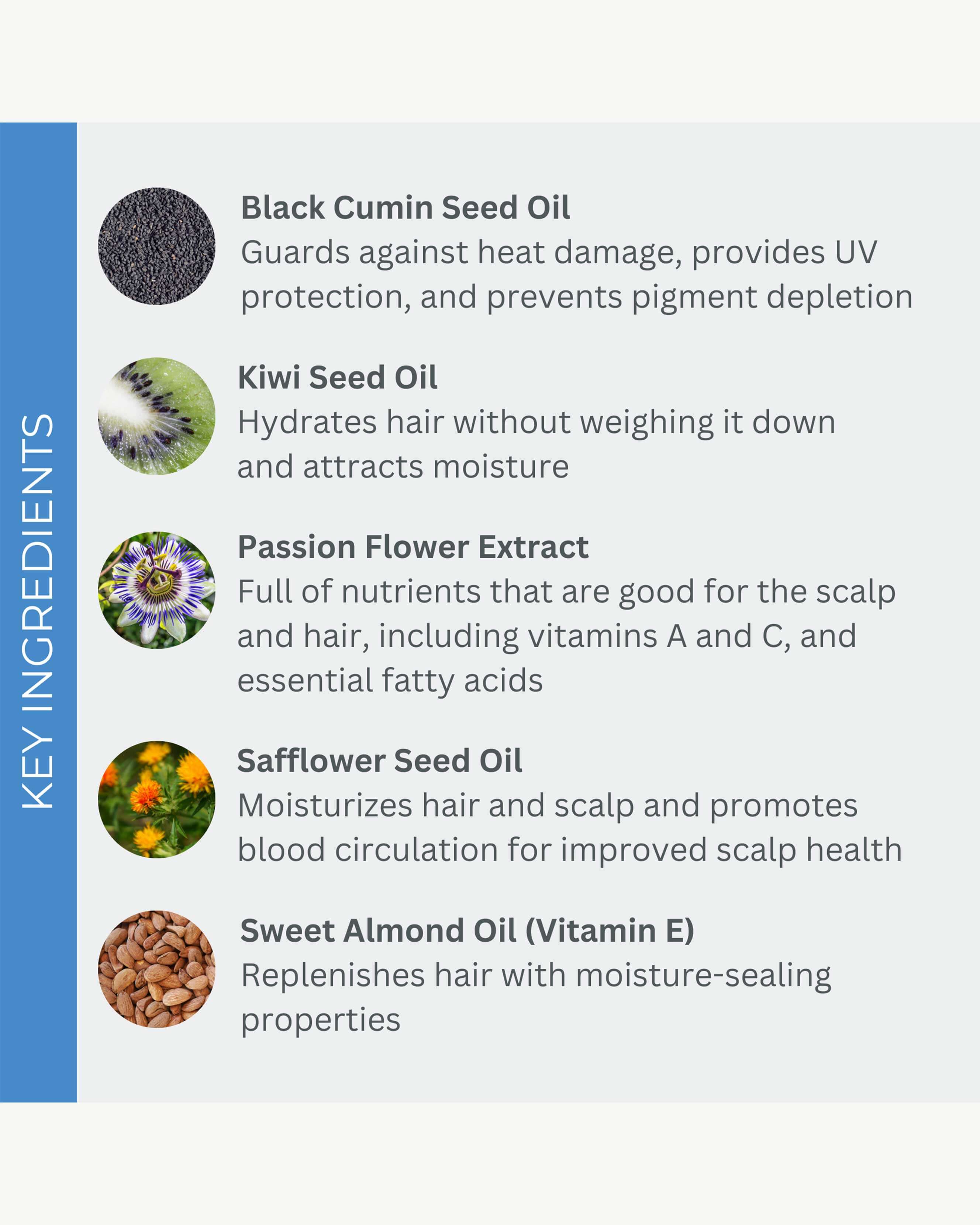 KEY INGREDIENTS

Black Cumin Seed Oil
Guards against heat damage, provides UV protection, and prevents pigment depletion

Kiwi Seed Oil
Hydrates hair without weighing it down and attracts moisture

Passion Flower Extract
Full of nutrients that are good for the scalp and hair, including vitamins A and C, and essential fatty acids

Safflower Seed Oil
Moisturizes hair and scalp and promotes blood circulation for improved scalp health

Sweet Almond Oil (Vitamin E)
Replenishes hair with moisture-sealing properties